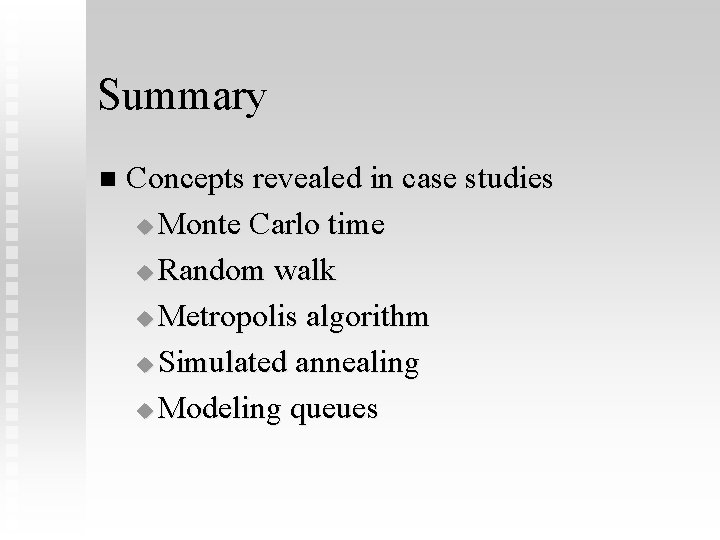 Summary

■ Concepts revealed in case studies
◆ Monte Carlo time
◆ Random walk
◆ Metropolis algorithm
◆ Simulated annealing
◆ Modeling queues